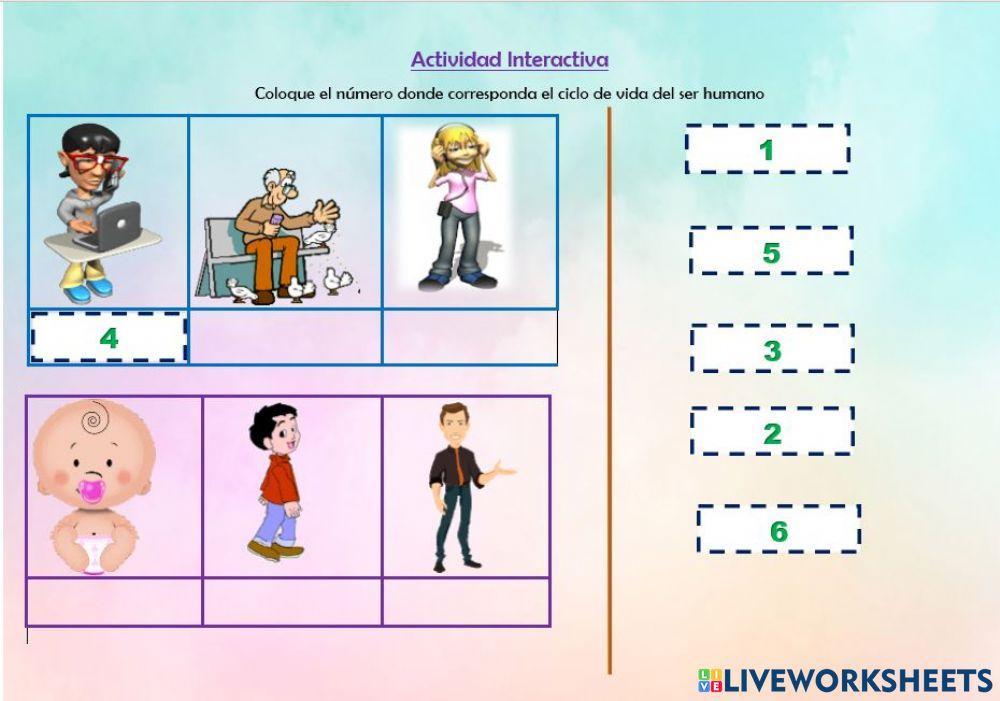 Actividad Interactiva

Coloque el número donde corresponda el ciclo de vida del ser humano

4

1

5

3

2

6

LIVEWORKSHEETS